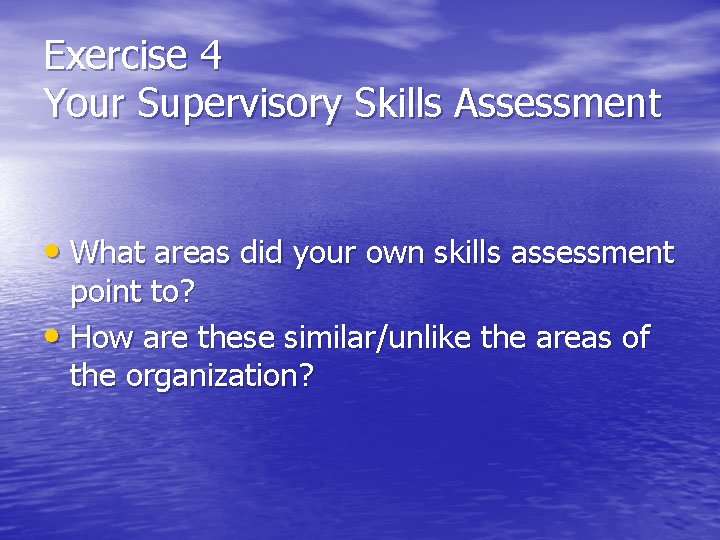 Exercise 4
Your Supervisory Skills Assessment

• What areas did your own skills assessment point to?
• How are these similar/unlike the areas of the organization?